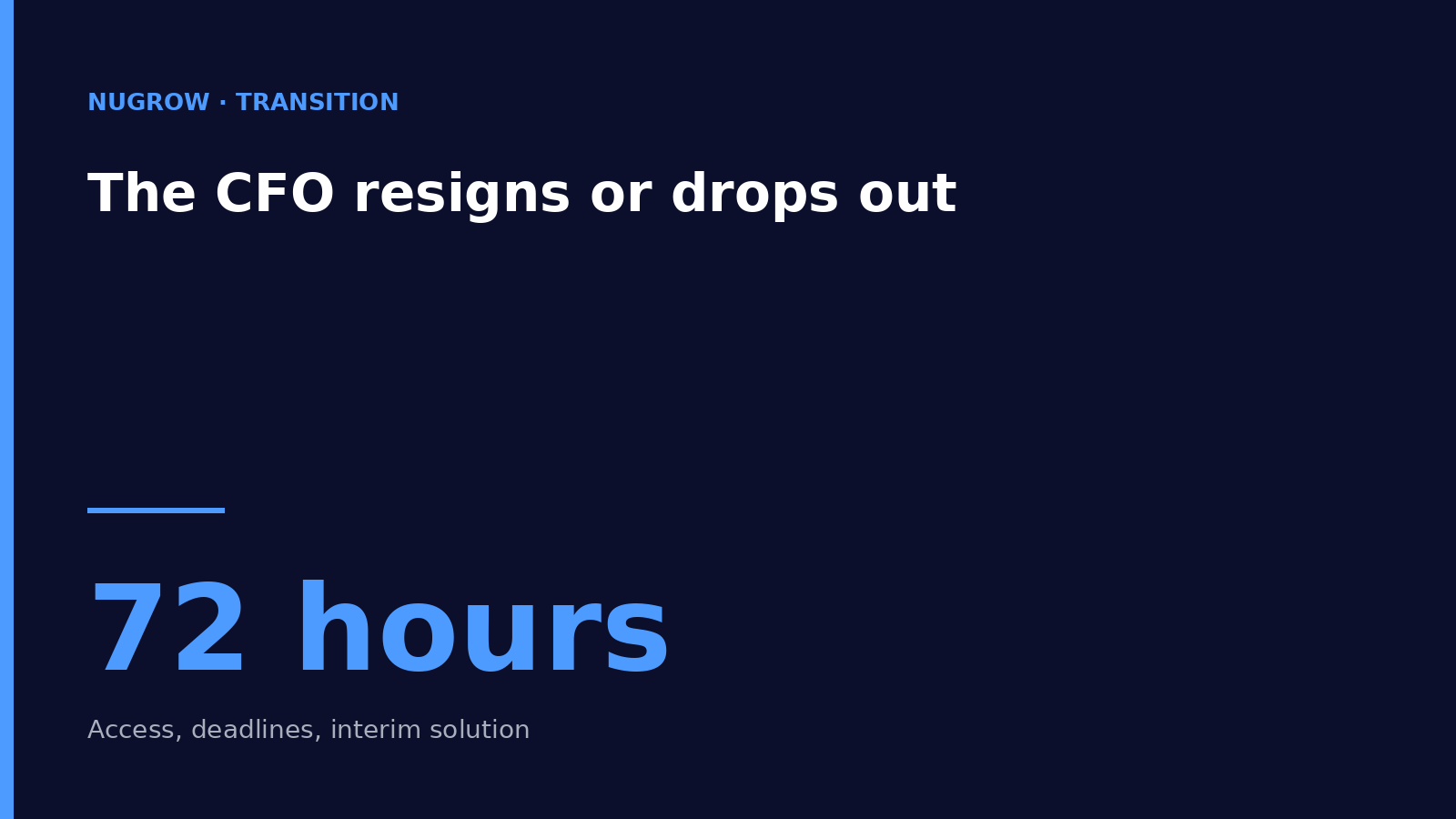 NUGROW · TRANSITION

The CFO resigns or drops out

72 hours

Access, deadlines, interim solution